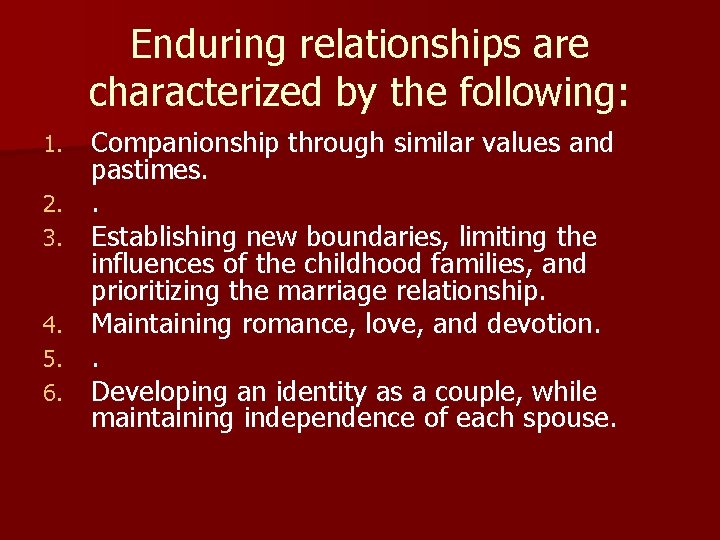 Enduring relationships are characterized by the following:

1. Companionship through similar values and pastimes.
2. .
3. Establishing new boundaries, limiting the influences of the childhood families, and prioritizing the marriage relationship.
4. Maintaining romance, love, and devotion.
5. .
6. Developing an identity as a couple, while maintaining independence of each spouse.